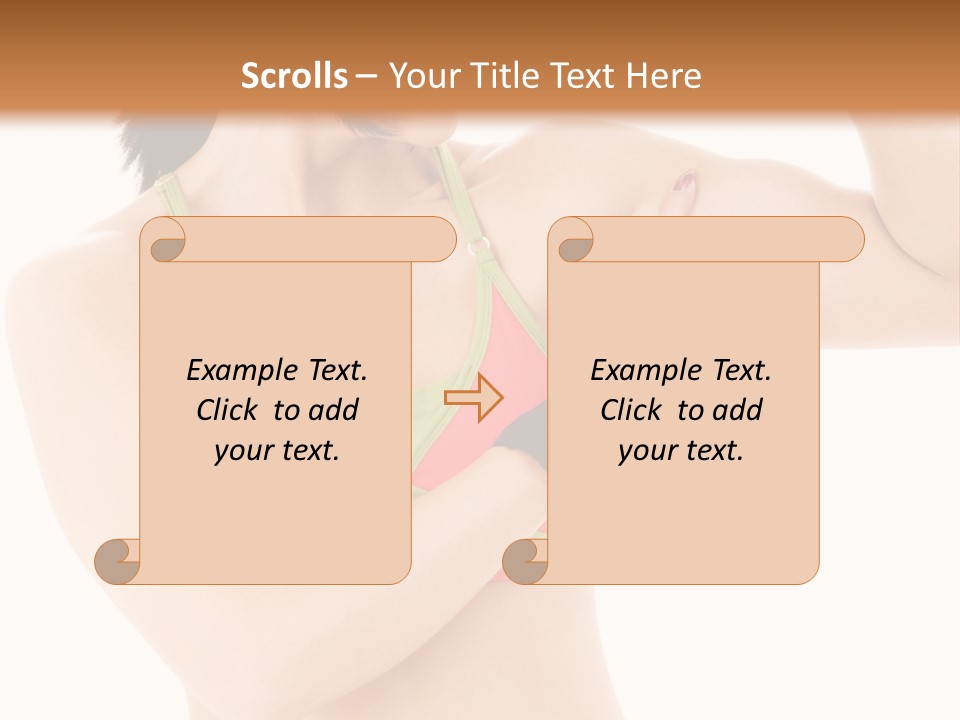 Scrolls – Your Title Text Here

Example Text. Click to add your text.

Example Text. Click to add your text.